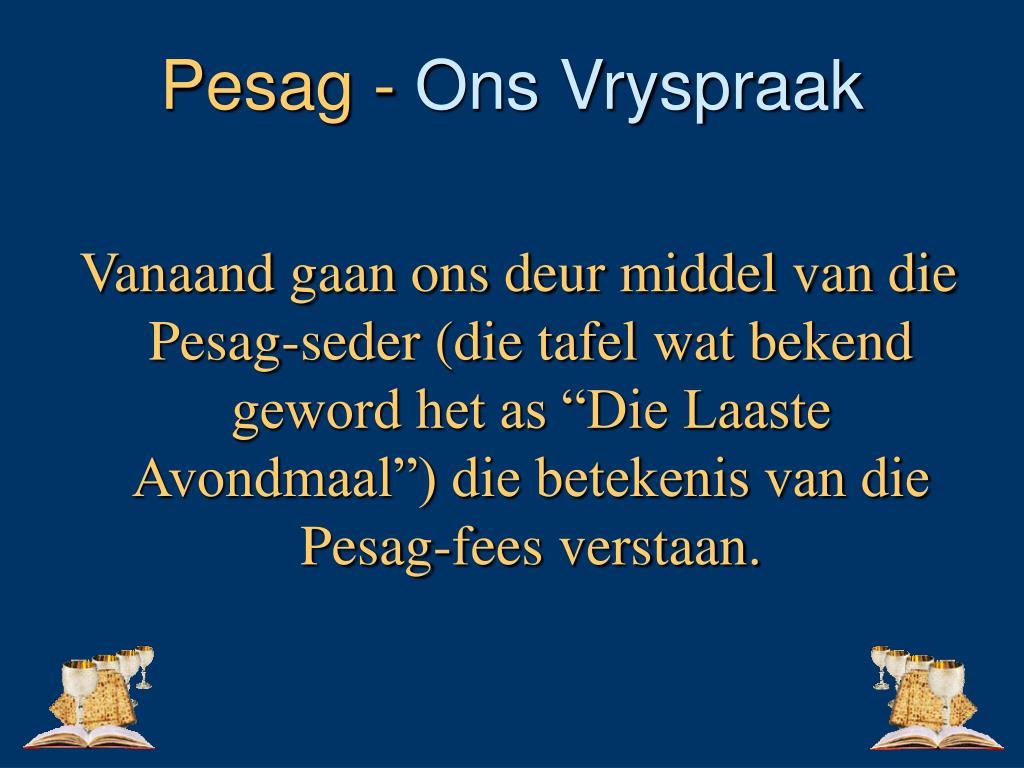 Pesag - Ons Vryspraak

Vanaand gaan ons deur middel van die Pesag-seder (die tafel wat bekend geword het as “Die Laaste Avondmaal”) die betekenis van die Pesag-fees verstaan.